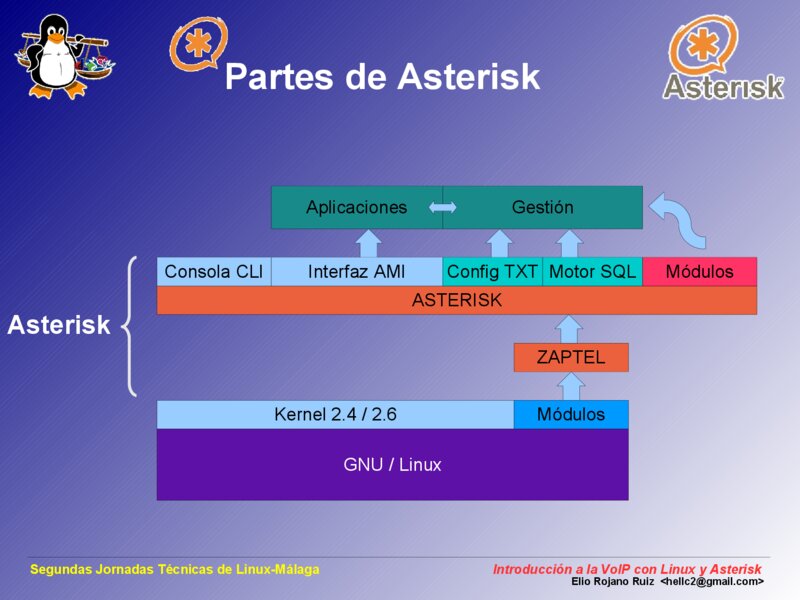 Partes de Asterisk

Asterisk

Aplicaciones

Gestión

Consola CLI

Interfaz AMI

Config TXT

Motor SQL

Módulos

ASTERISK

Asterisk

ZAPTEL

Kernel 2.4 / 2.6

Módulos

GNU / Linux

Segundas Jornadas Técnicas de Linux-Málaga

Introducción a la VoIP con Linux y Asterisk
Elio Rojano Ruiz <hellc2@gmail.com>